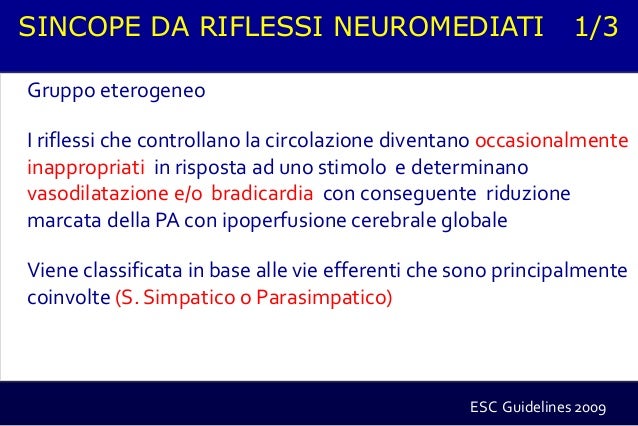 SINCOPE DA RIFLESSI NEUROMEDIATI 1/3

Gruppo eterogeneo

I riflessi che controllano la circolazione diventano occasionalmente inappropriati in risposta ad uno stimolo e determinano vasodilatazione e/o bradicardia con conseguente riduzione marcata della PA con ipoperfusione cerebrale globale

Viene classificata in base alle vie efferenti che sono principalmente coinvolte (S. Simpatico o Parasimpatico)

ESC Guidelines 2009